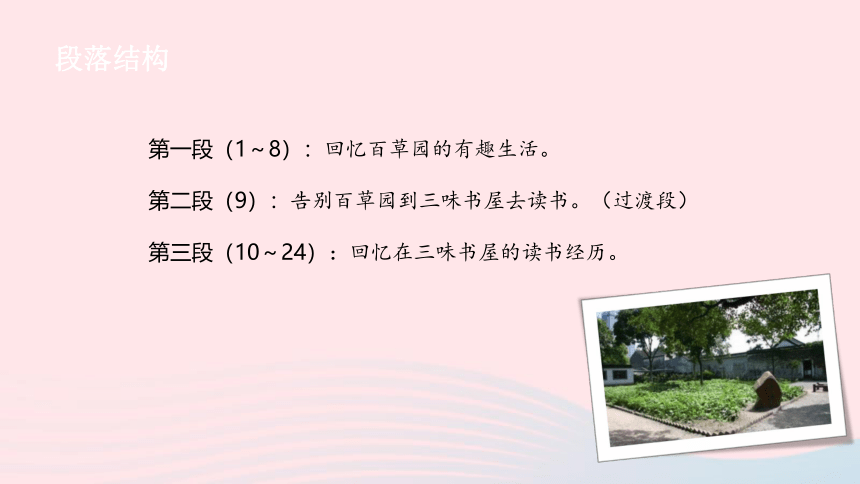 段落结构

第一段（1～8）：回忆百草园的有趣生活。

第二段（9）：告别百草园到三味书屋去读书。（过渡段）

第三段（10～24）：回忆在三味书屋的读书经历。